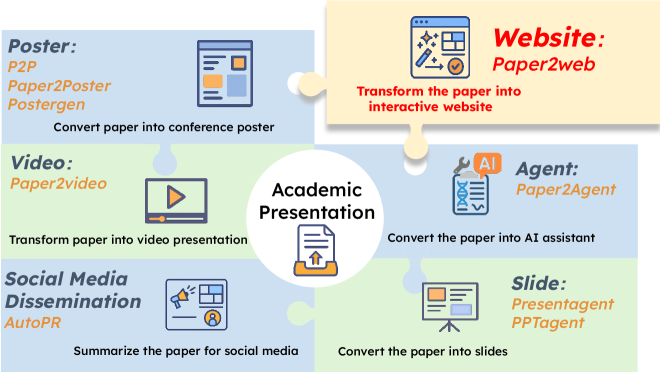 Poster:
P2P
Paper2Poster
Postergen

Convert paper into conference poster

Website:
Paper2web

Transform the paper into interactive website

Video:
Paper2video

Transform paper into video presentation

Academic Presentation

AI

Agent:
Paper2Agent

Convert the paper into AI assistant

Social Media Dissemination
AutoPR

Summarize the paper for social media

Slide:
Presentagent
PPTagent

Convert the paper into slides